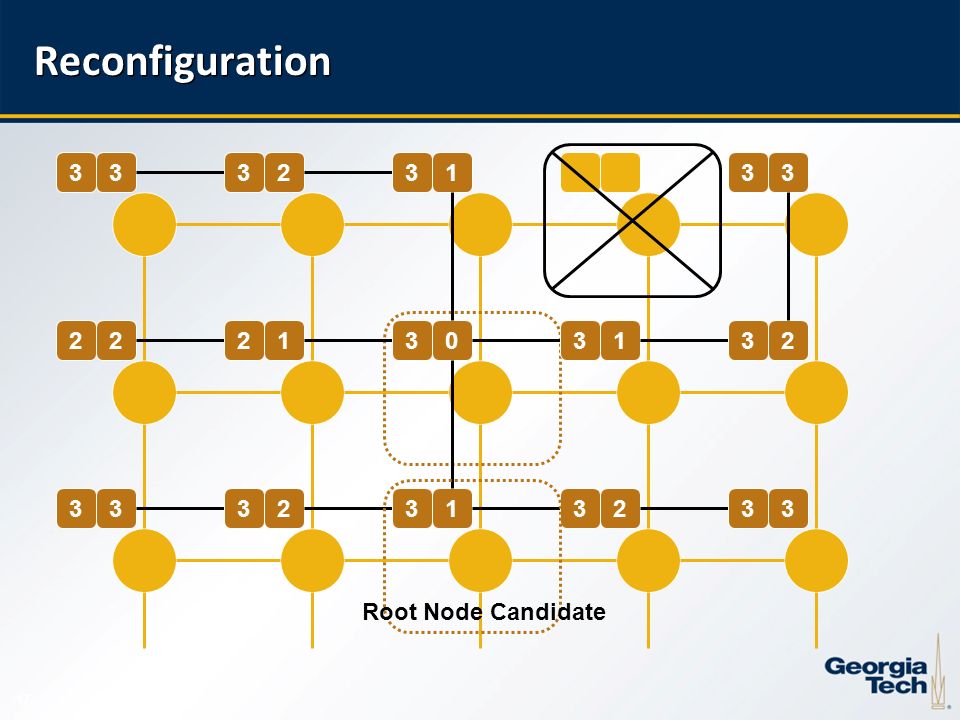 Reconfiguration

3 3 3 2 3 1 3 3

2 2 2 1 3 0 3 1 3 2

3 3 3 2 3 1 3 2 3 3

Root Node Candidate

Georgia Tech